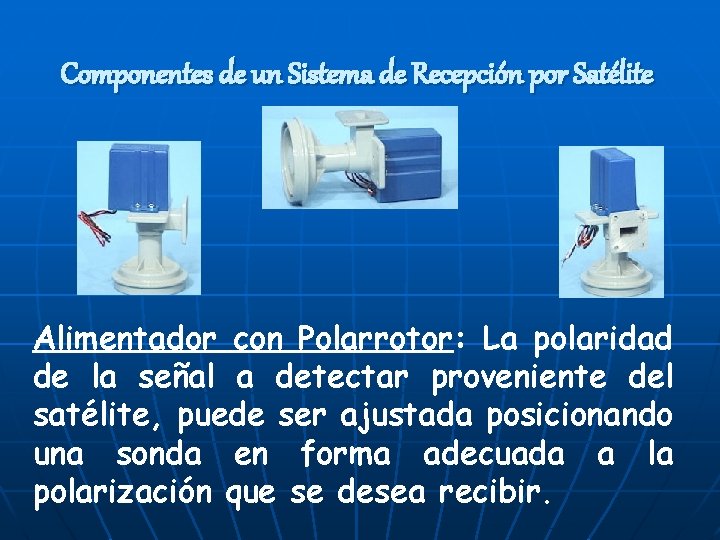 Componentes de un Sistema de Recepción por Satélite

Alimentador con Polarrotor: La polaridad de la señal a detectar proveniente del satélite, puede ser ajustada posicionando una sonda en forma adecuada a la polarización que se desea recibir.